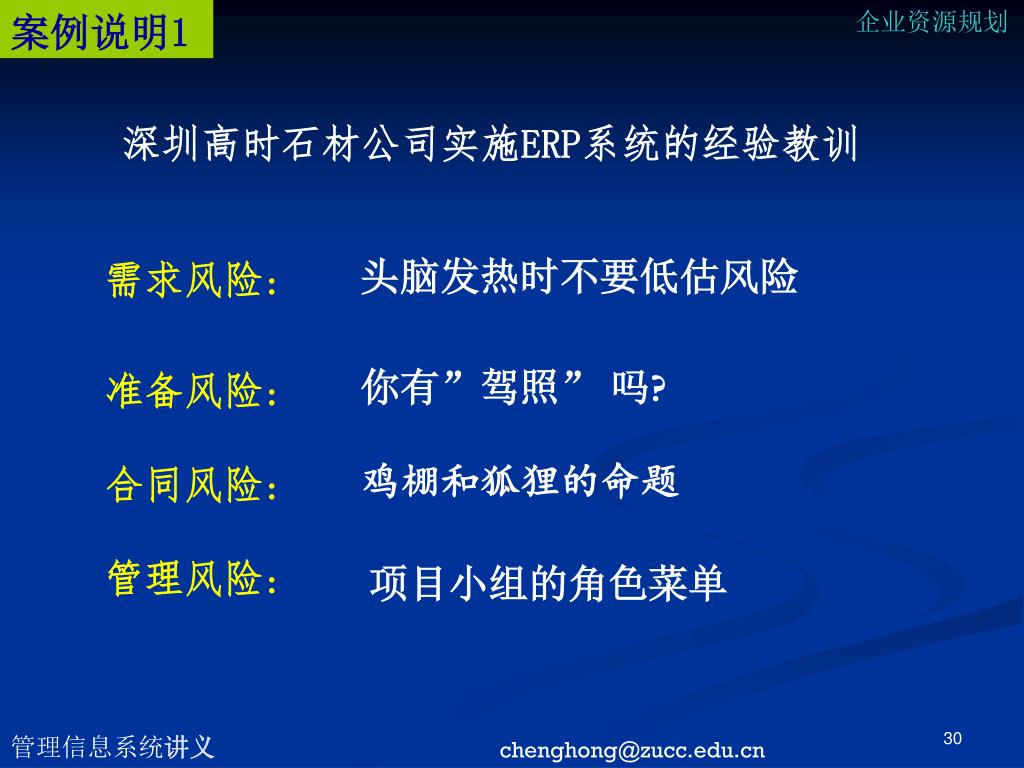 案例说明1

企业资源规划

深圳高时石材公司实施ERP系统的经验教训

需求风险： 头脑发热时不要低估风险

准备风险： 你有”驾照” 吗?

合同风险： 鸡棚和狐狸的命题

管理风险： 项目小组的角色菜单

管理信息系统讲义

chenghong@zucc.edu.cn

30